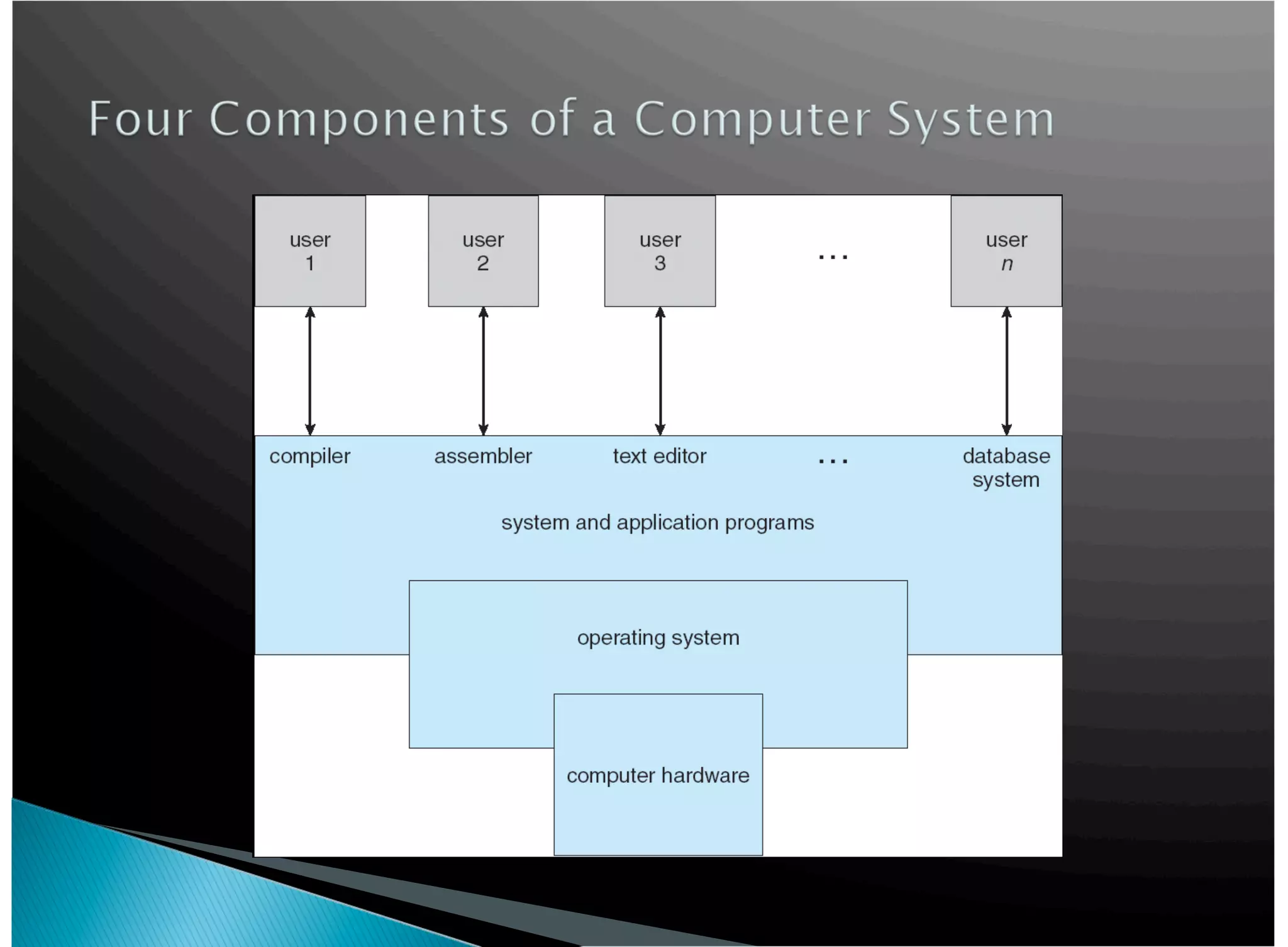 Four Components of a Computer System

user 1

user 2

user 3

...

user $n$

compiler

assembler

text editor

...

database system

system and application programs

operating system

computer hardware